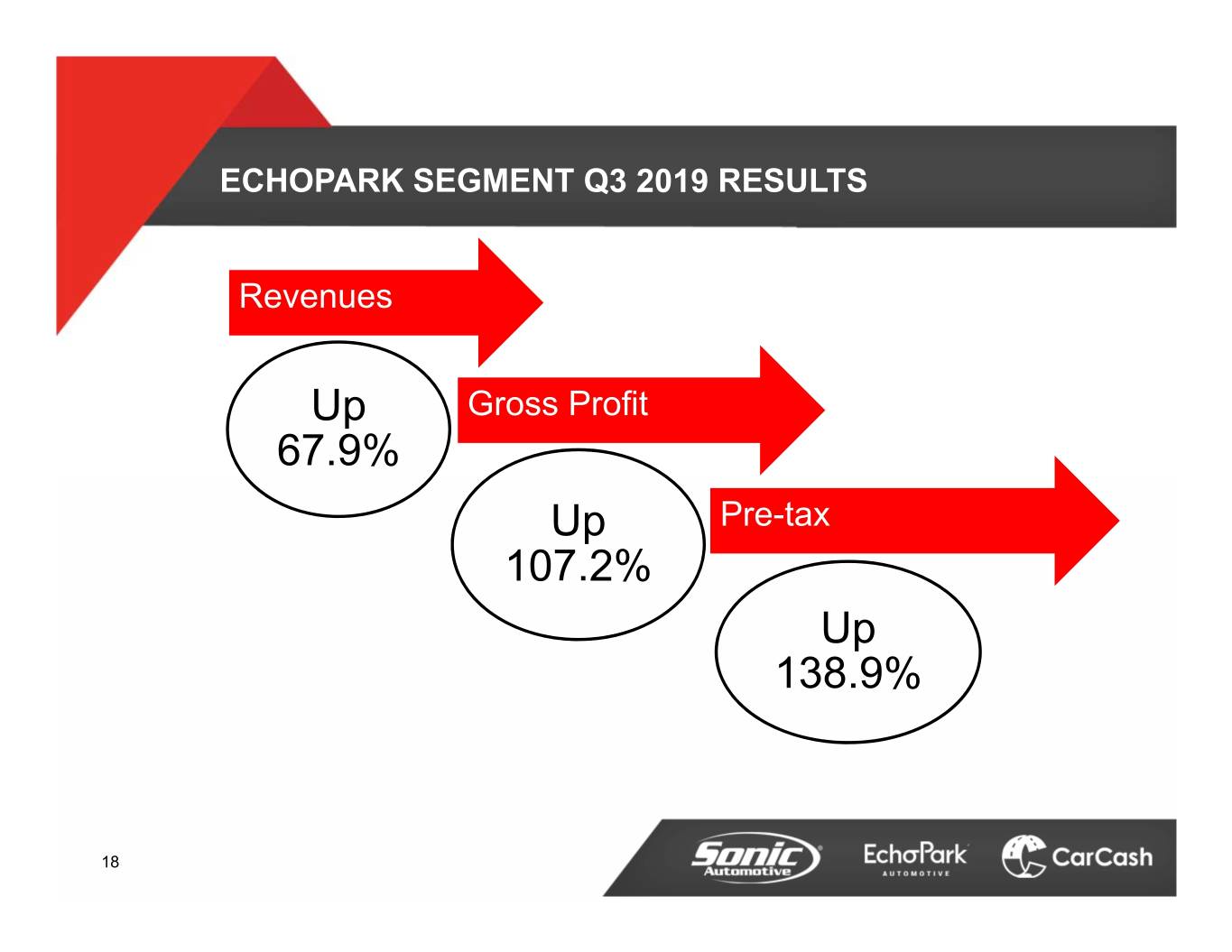 ECHOPARK SEGMENT Q3 2019 RESULTS

Revenues

Up 67.9%

Gross Profit

Up 107.2%

Pre-tax

Up 138.9%

18

Sonic Automotive

EchoPark AUTOMOTIVE

CarCash